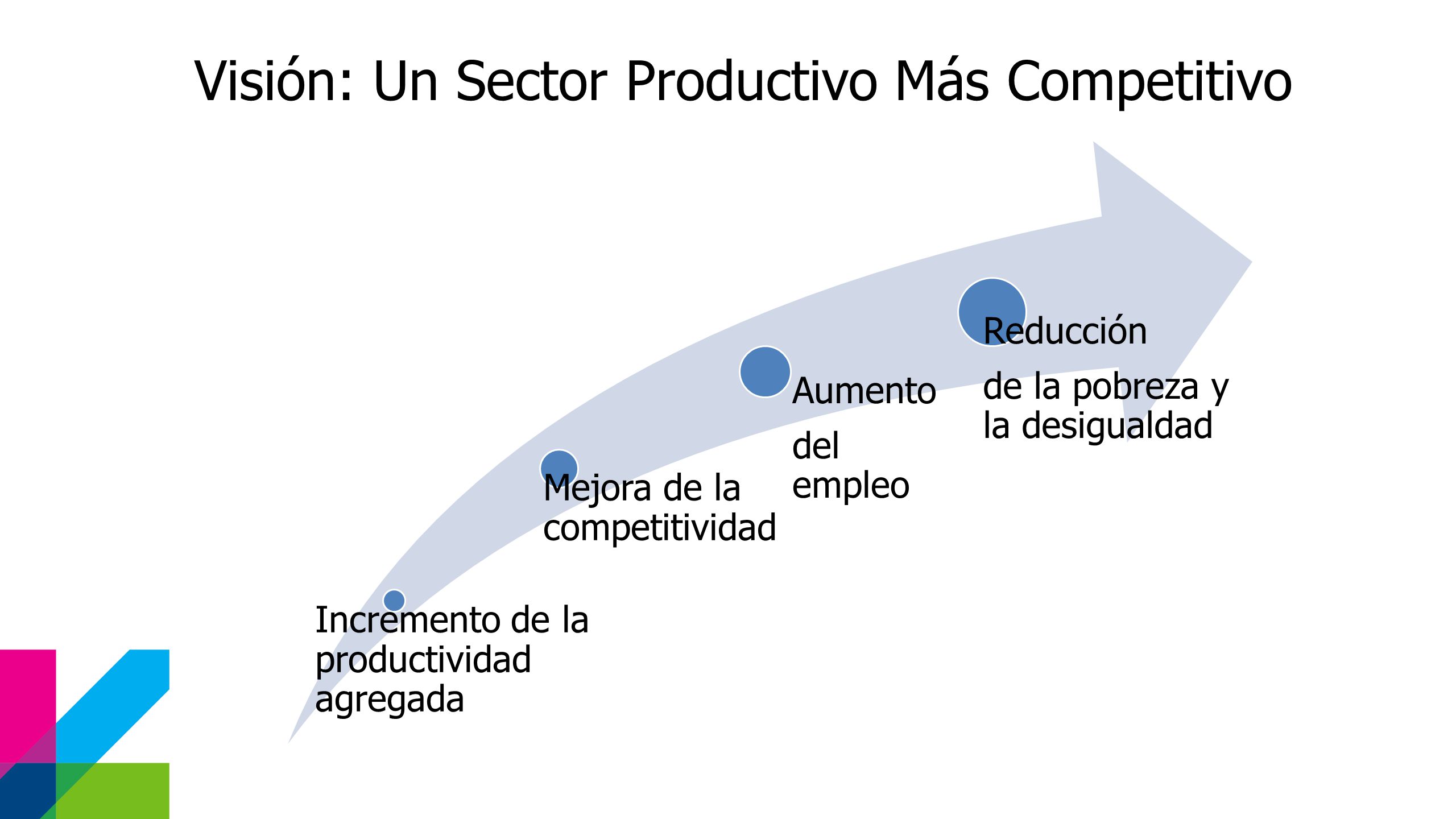 Visión: Un Sector Productivo Más Competitivo

Incremento de la productividad agregada

Mejora de la competitividad

Aumento

del empleo

Reducción

de la pobreza y la desigualdad